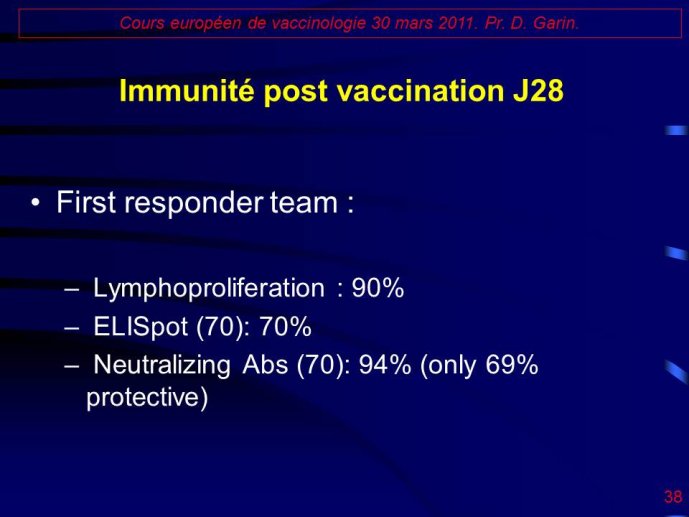 Cours européen de vaccinologie 30 mars 2011. Pr. D. Garin.

Immunité post vaccination J28

• First responder team :

– Lymphoproliferation : 90%
– ELISpot (70): 70%
– Neutralizing Abs (70): 94% (only 69% protective)

38